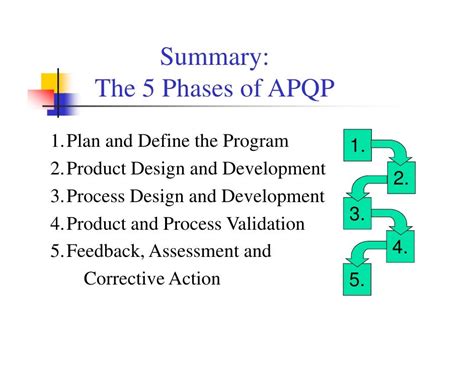 Summary:
The 5 Phases of APQP

1. Plan and Define the Program
2. Product Design and Development
3. Process Design and Development
4. Product and Process Validation
5. Feedback, Assessment and Corrective Action

1.
2.
3.
4.
5.